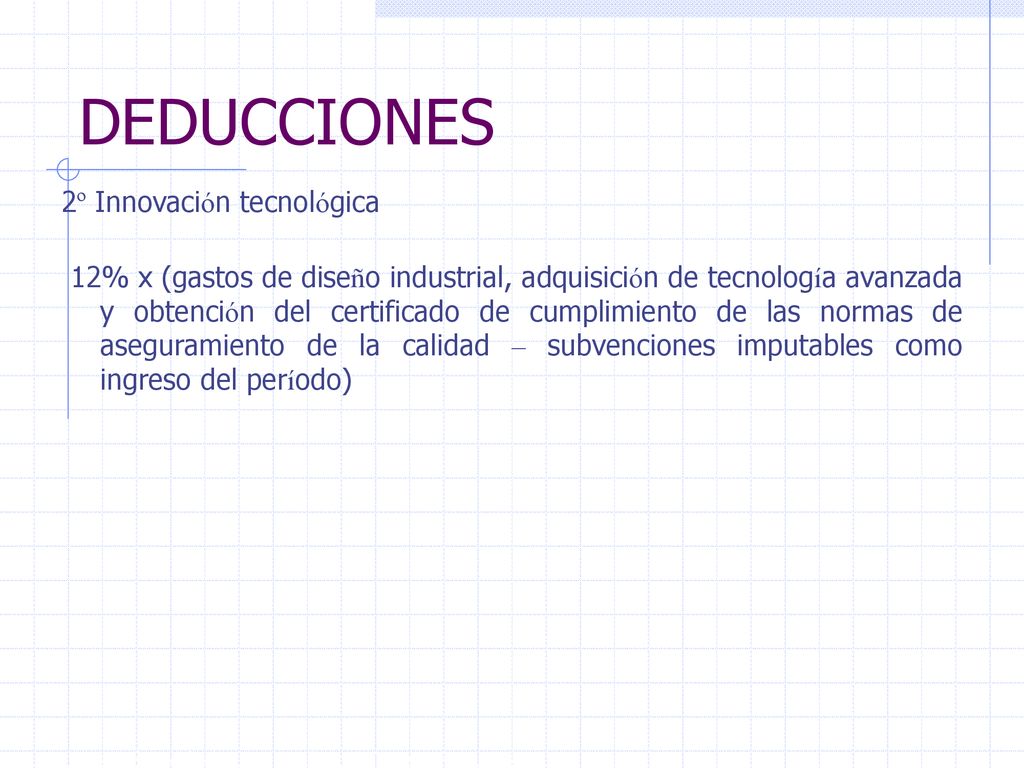 DEDUCCIONES

2º Innovación tecnológica

12% x (gastos de diseño industrial, adquisición de tecnología avanzada y obtención del certificado de cumplimiento de las normas de aseguramiento de la calidad – subvenciones imputables como ingreso del período)